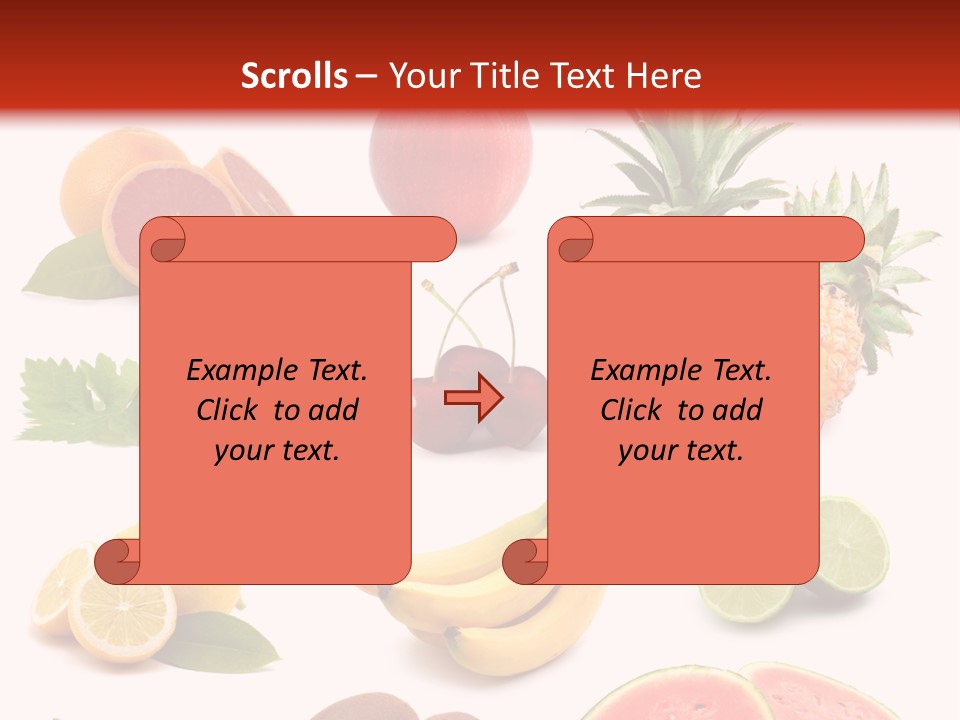 Scrolls – Your Title Text Here

Example Text. Click to add your text.

Example Text. Click to add your text.